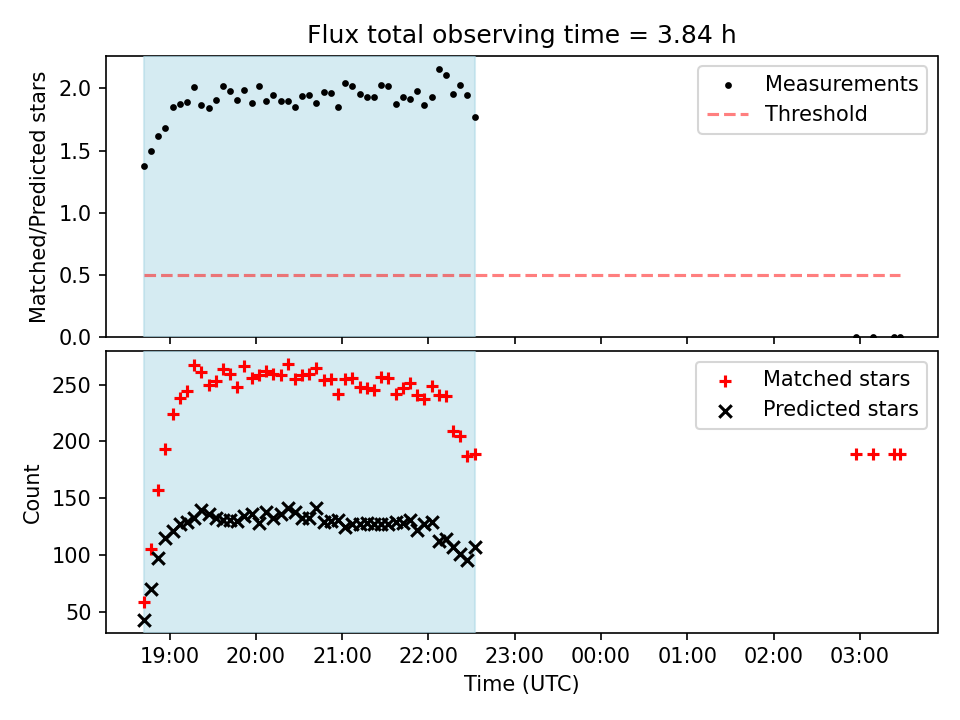 Flux total observing time = 3.84 h

Matched/Predicted stars

2.0
1.5
1.0
0.5
0.0

Measurements
Threshold

Count

250
200
150
100
50

Matched stars
Predicted stars

19:00 20:00 21:00 22:00 23:00 00:00 01:00 02:00 03:00

Time (UTC)